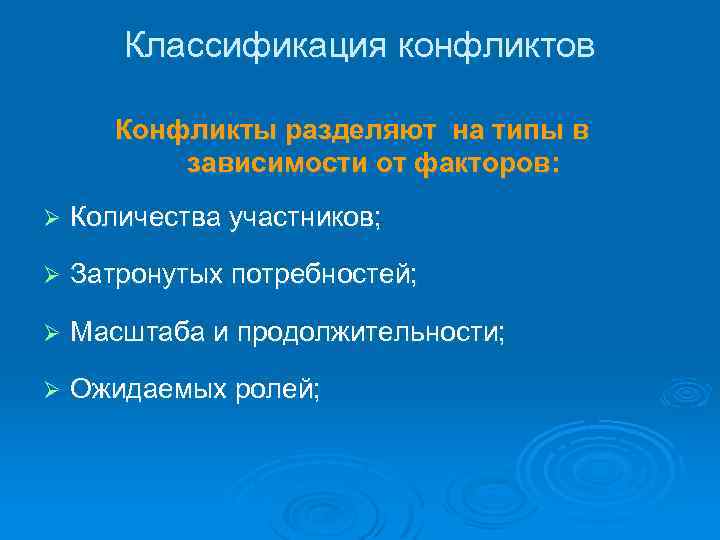 Классификация конфликтов

Конфликты разделяют на типы в зависимости от факторов:

➢ Количества участников;

➢ Затронутых потребностей;

➢ Масштаба и продолжительности;

➢ Ожидаемых ролей;